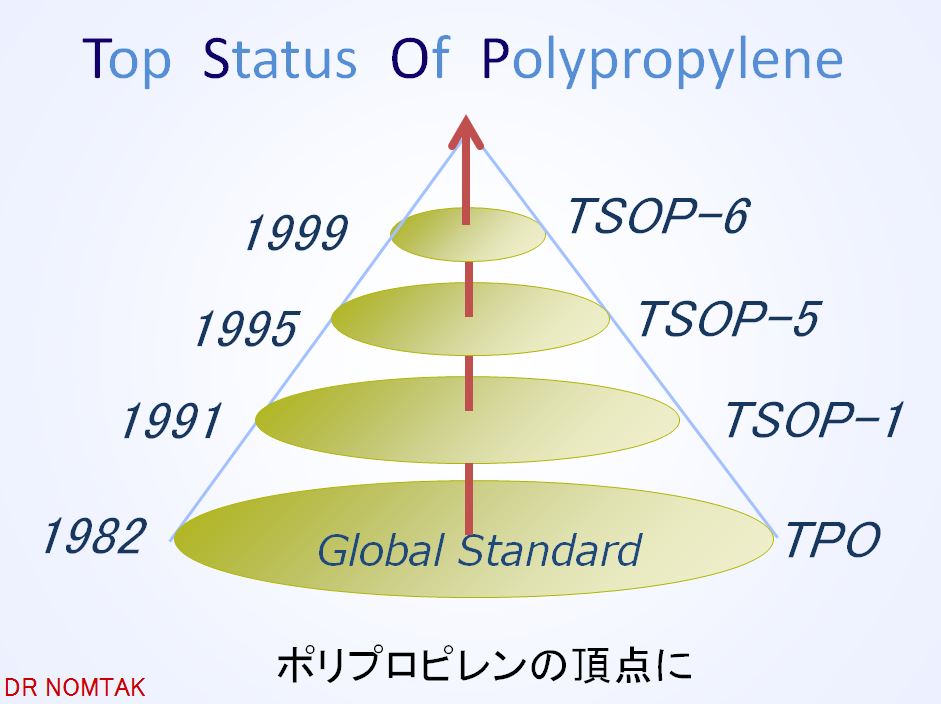 Top Status Of Polypropylene

1999 TSOP-6

1995 TSOP-5

1991 TSOP-1

1982 Global Standard TPO

ポリプロピレンの頂点に

DR NOMTAK